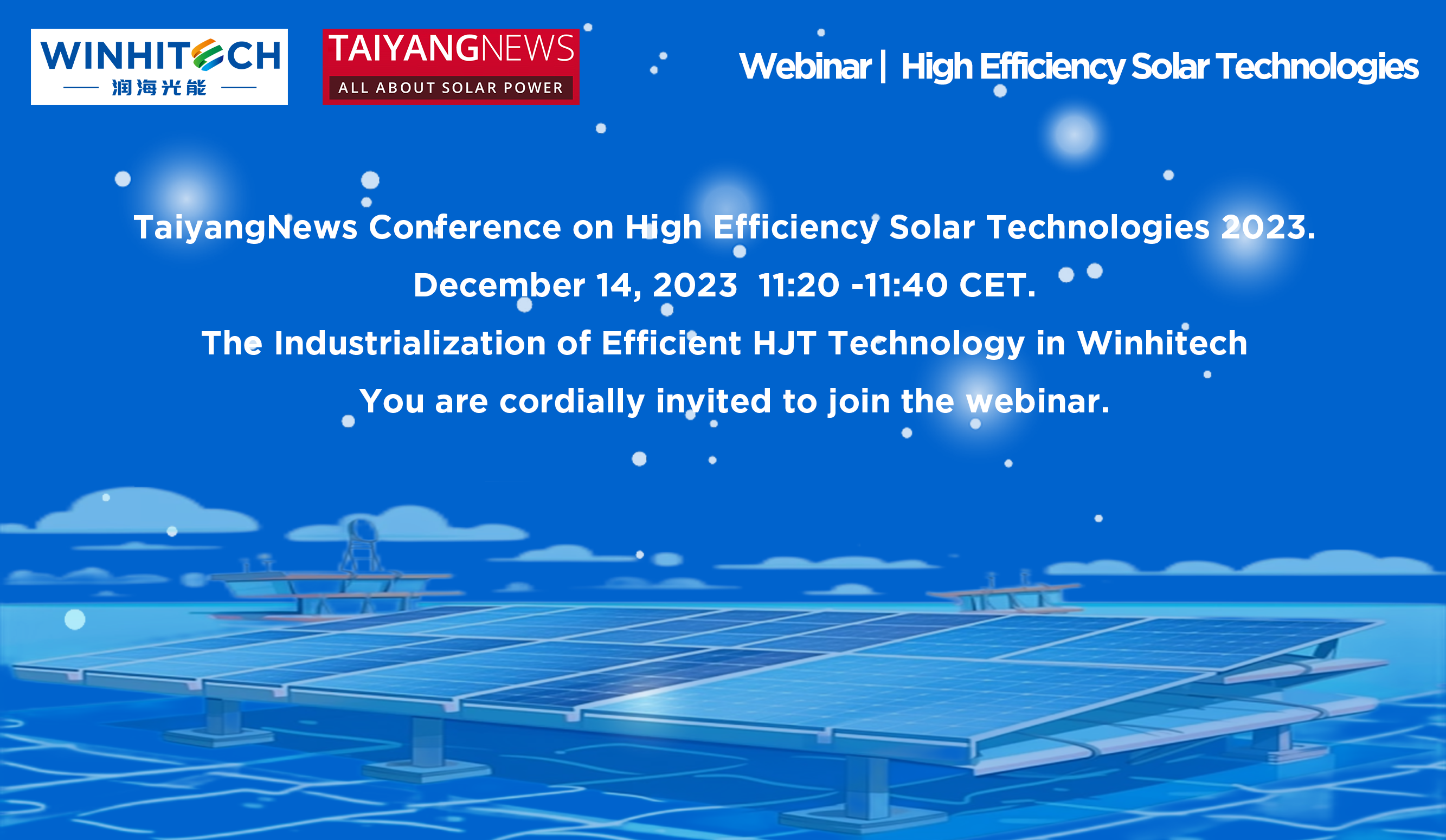 WINHITECH
润海光能

TAIYANGNEWS
ALL ABOUT SOLAR POWER

Webinar | High Efficiency Solar Technologies

TaiyangNews Conference on High Efficiency Solar Technologies 2023.

December 14, 2023 11:20 -11:40 CET.

The Industrialization of Efficient HJT Technology in Winhitech

You are cordially invited to join the webinar.